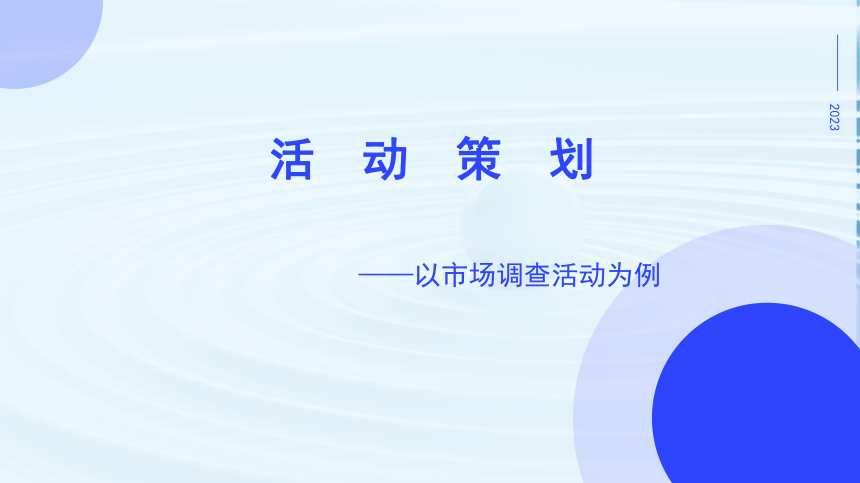 2023

活 动 策 划

——以市场调查活动为例